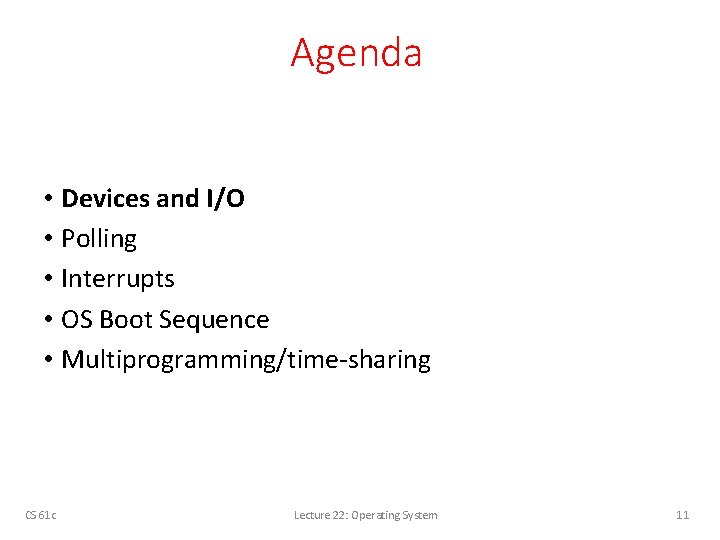 Agenda

• Devices and I/O
• Polling
• Interrupts
• OS Boot Sequence
• Multiprogramming/time-sharing

CS 61c

Lecture 22: Operating System

11